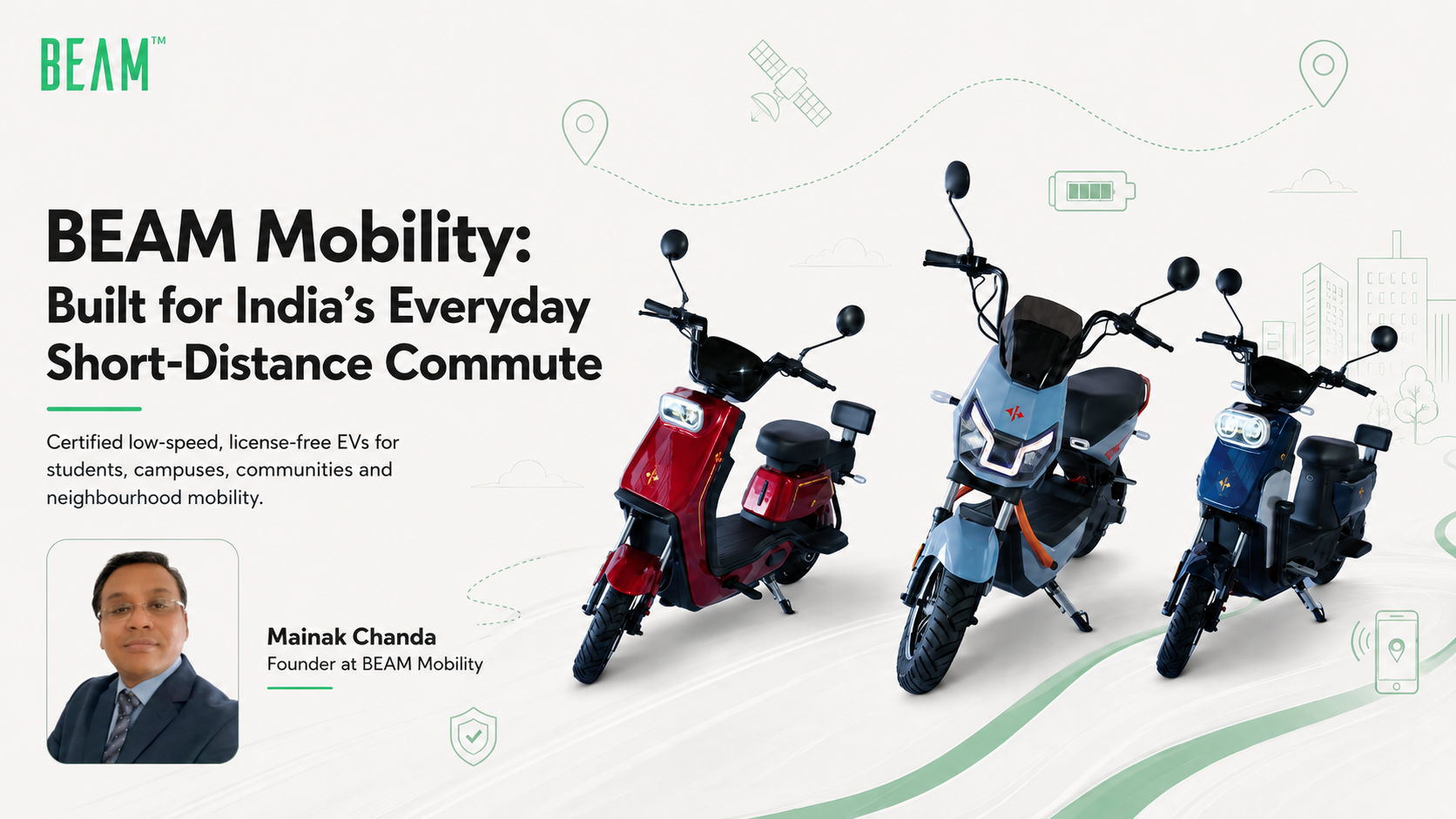 BEAM™

BEAM Mobility:
Built for India's Everyday Short-Distance Commute

Certified low-speed, license-free EVs for students, campuses, communities and neighbourhood mobility.

Mainak Chanda
Founder at BEAM Mobility